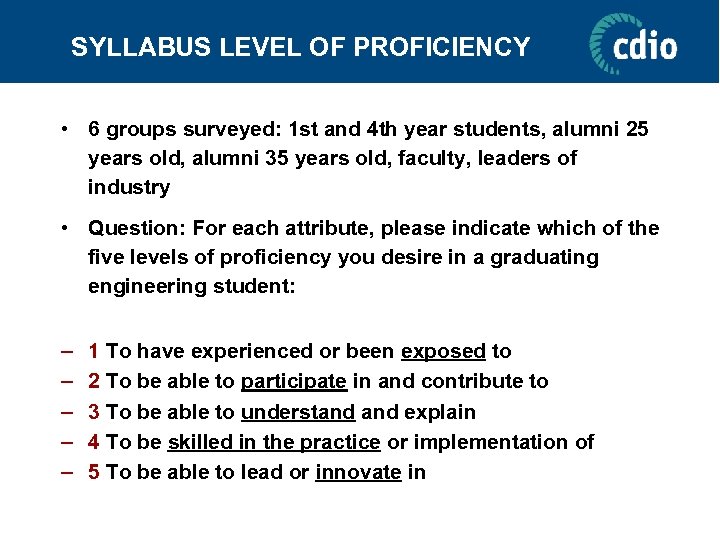 SYLLABUS LEVEL OF PROFICIENCY

cdio

• 6 groups surveyed: 1st and 4th year students, alumni 25 years old, alumni 35 years old, faculty, leaders of industry

• Question: For each attribute, please indicate which of the five levels of proficiency you desire in a graduating engineering student:

– 1 To have experienced or been exposed to
– 2 To be able to participate in and contribute to
– 3 To be able to understand and explain
– 4 To be skilled in the practice or implementation of
– 5 To be able to lead or innovate in